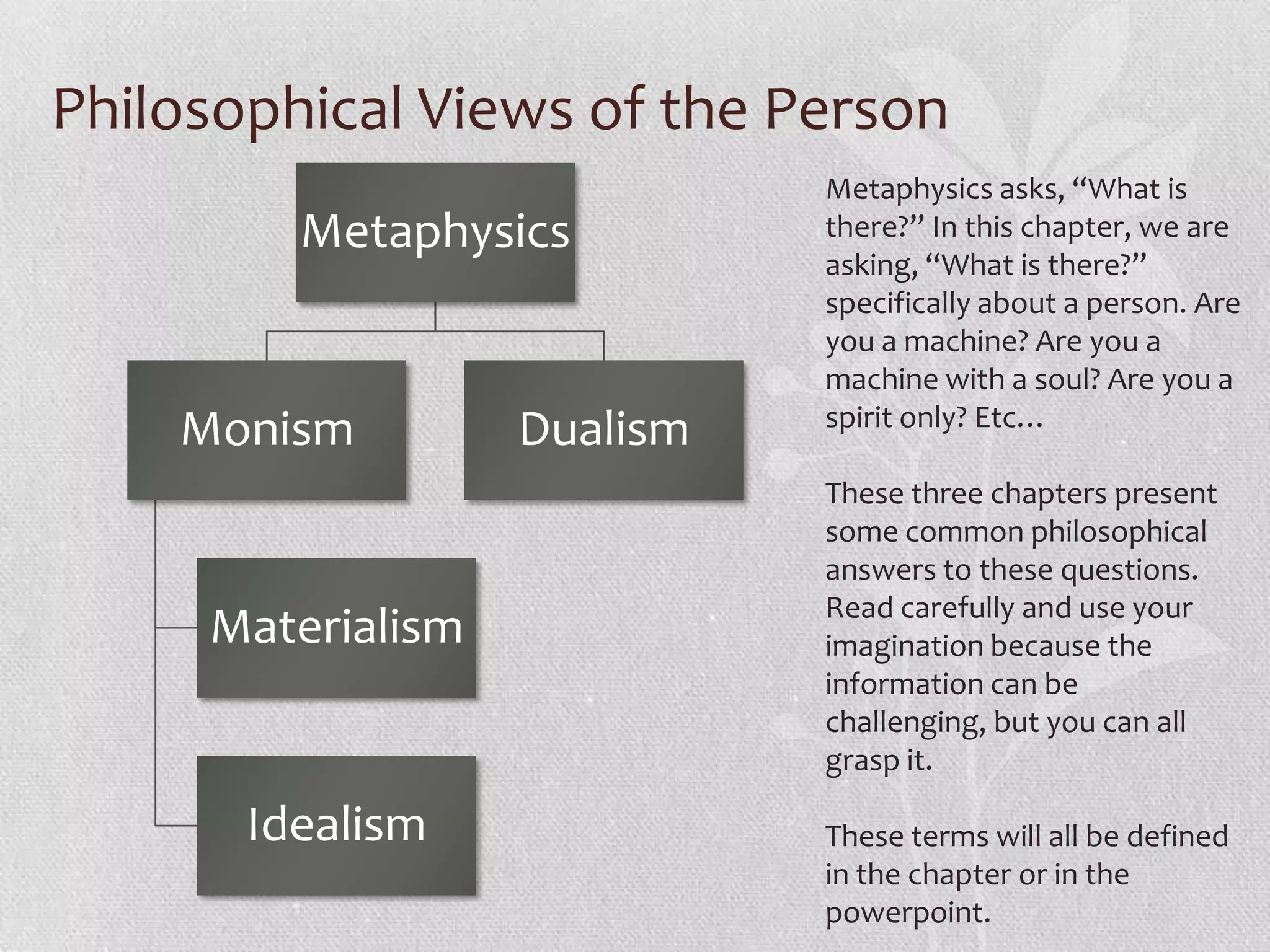 Philosophical Views of the Person

Metaphysics

Monism

Dualism

Materialism

Idealism

Metaphysics asks, “What is there?” In this chapter, we are asking, “What is there?” specifically about a person. Are you a machine? Are you a machine with a soul? Are you a spirit only? Etc…

These three chapters present some common philosophical answers to these questions. Read carefully and use your imagination because the information can be challenging, but you can all grasp it.

These terms will all be defined in the chapter or in the powerpoint.